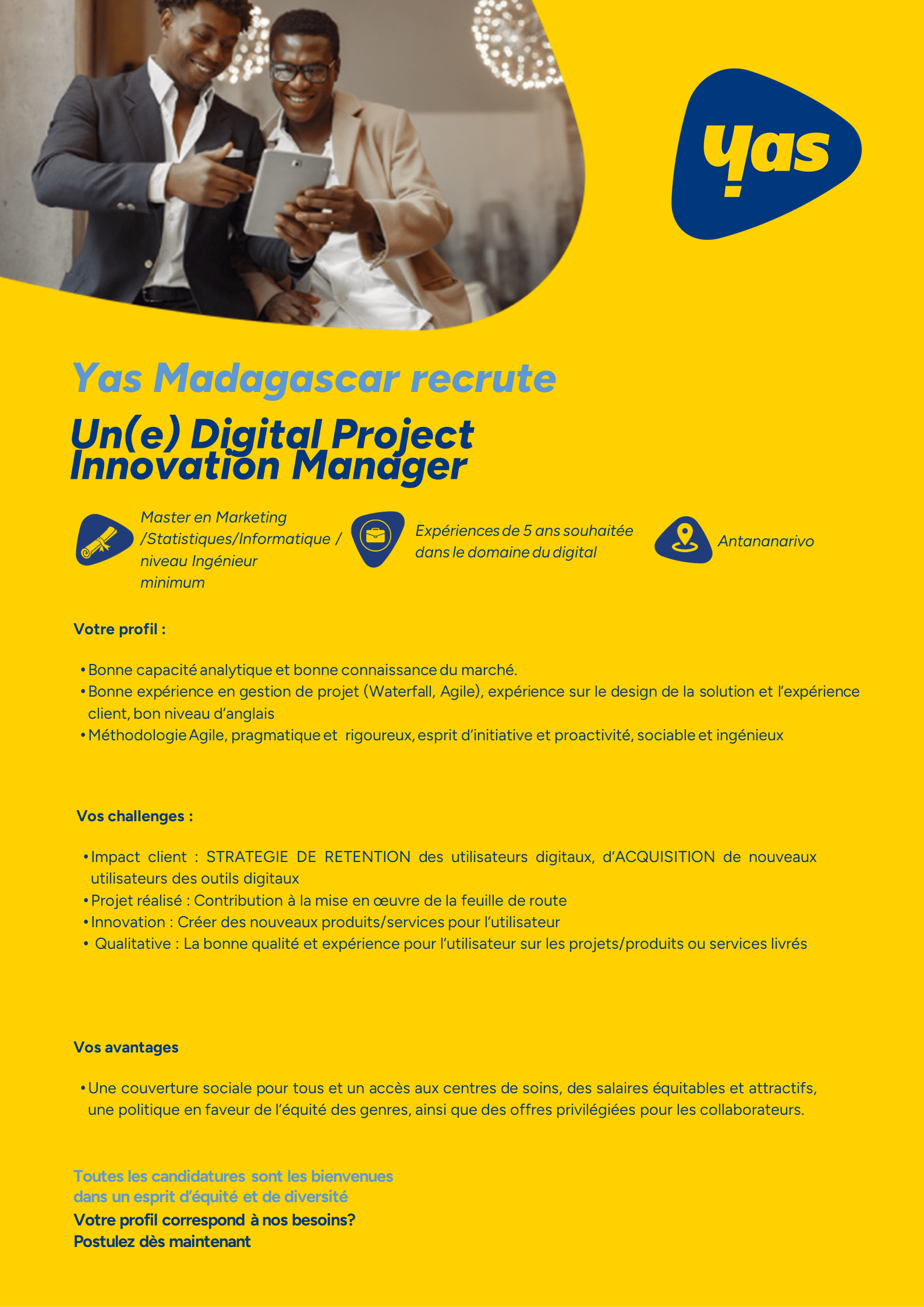 yas

Yas Madagascar recrute

Un(e) Digital Project Innovation Manager

Master en Marketing /Statistiques/Informatique / niveau Ingénieur minimum

Expériences de 5 ans souhaitée dans le domaine du digital

Antananarivo

Votre profil :

• Bonne capacité analytique et bonne connaissance du marché.
• Bonne expérience en gestion de projet (Waterfall, Agile), expérience sur le design de la solution et l'expérience client, bon niveau d'anglais
• Méthodologie Agile, pragmatique et rigoureux, esprit d'initiative et proactivité, sociable et ingénieux

Vos challenges :

• Impact client : STRATEGIE DE RETENTION des utilisateurs digitaux, d'ACQUISITION de nouveaux utilisateurs des outils digitaux
• Projet réalisé : Contribution à la mise en œuvre de la feuille de route
• Innovation : Créer des nouveaux produits/services pour l'utilisateur
• Qualitative : La bonne qualité et expérience pour l'utilisateur sur les projets/produits ou services livrés

Vos avantages

• Une couverture sociale pour tous et un accès aux centres de soins, des salaires équitables et attractifs, une politique en faveur de l'équité des genres, ainsi que des offres privilégiées pour les collaborateurs.

Toutes les candidatures sont les bienvenues dans un esprit d'équité et de diversité
Votre profil correspond à nos besoins?
Postulez dès maintenant